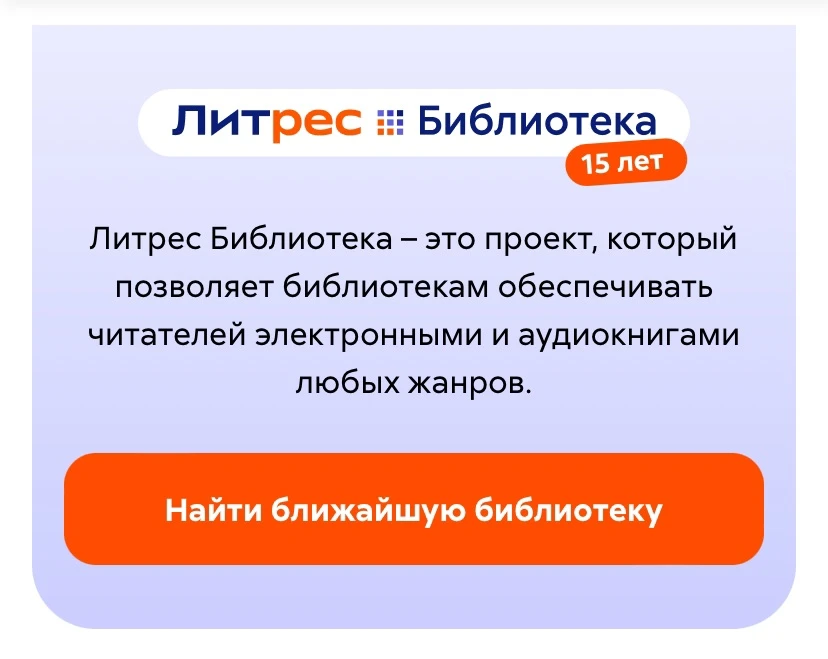 Литрес Библиотека
15 лет

Литрес Библиотека – это проект, который позволяет библиотекам обеспечивать читателей электронными и аудиокнигами любых жанров.

Найти ближайшую библиотеку